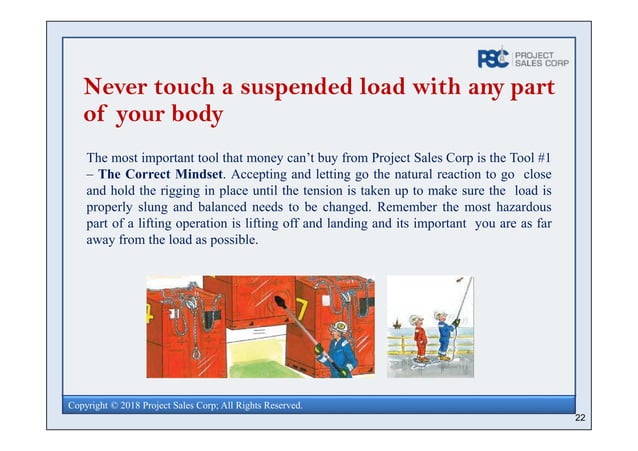 PSC PROJECT SALES CORP

Never touch a suspended load with any part of your body

The most important tool that money can't buy from Project Sales Corp is the Tool #1 – The Correct Mindset. Accepting and letting go the natural reaction to go close and hold the rigging in place until the tension is taken up to make sure the load is properly slung and balanced needs to be changed. Remember the most hazardous part of a lifting operation is lifting off and landing and its important you are as far away from the load as possible.

4

7

Copyright © 2018 Project Sales Corp; All Rights Reserved.

22